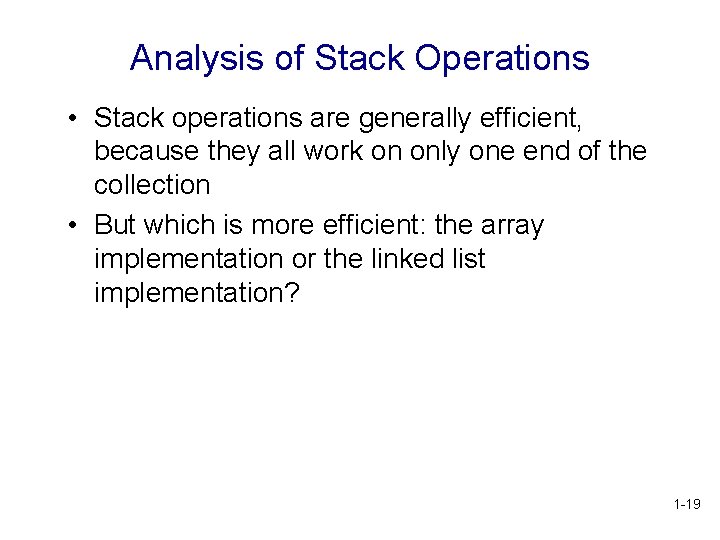 Analysis of Stack Operations

• Stack operations are generally efficient, because they all work on only one end of the collection

• But which is more efficient: the array implementation or the linked list implementation?

1-19